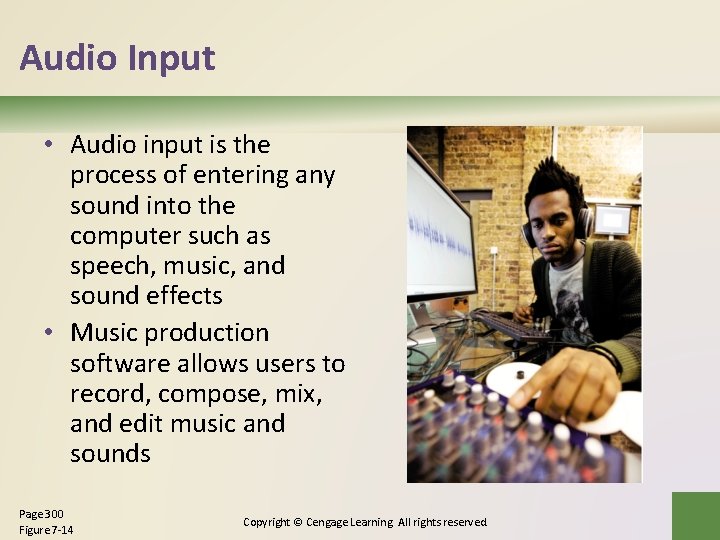 Audio Input

• Audio input is the process of entering any sound into the computer such as speech, music, and sound effects
• Music production software allows users to record, compose, mix, and edit music and sounds

Page 300
Figure 7-14

Copyright © Cengage Learning All rights reserved